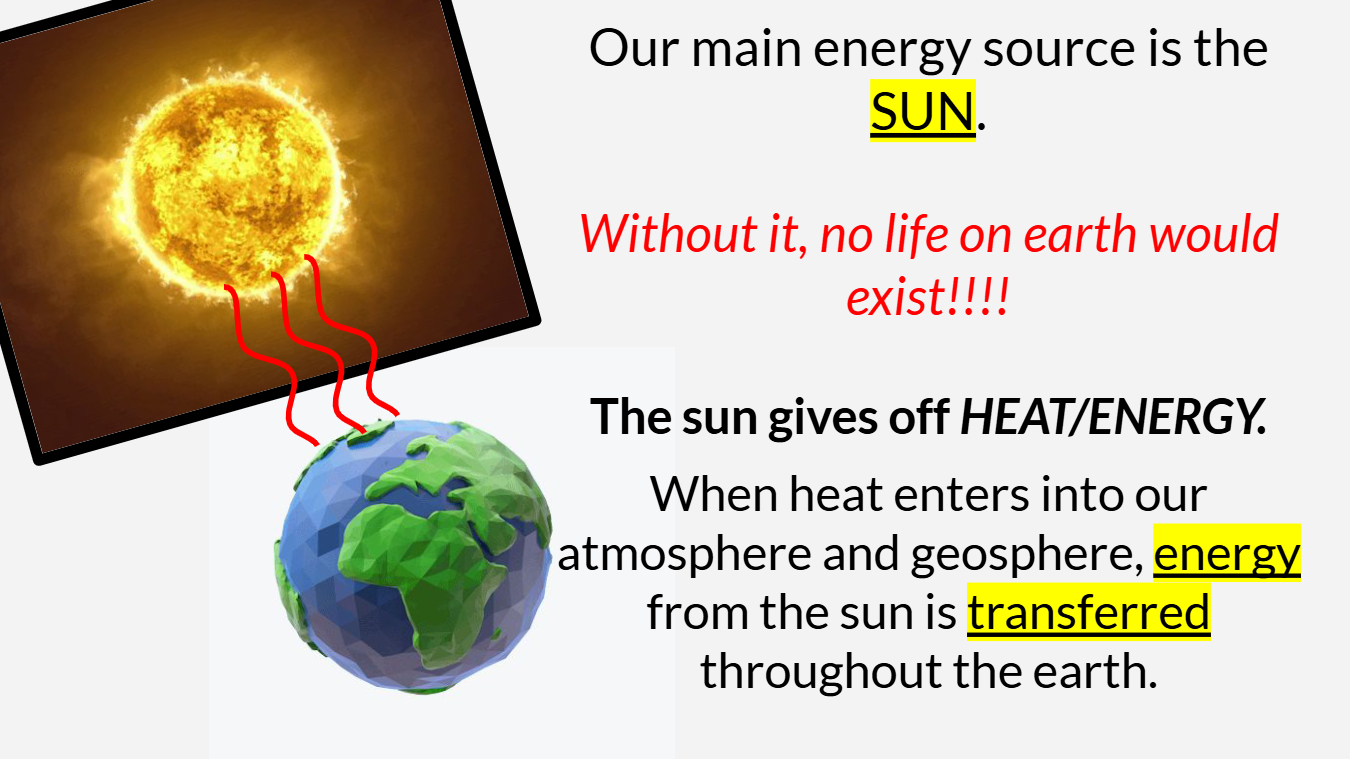 Our main energy source is the SUN.

Without it, no life on earth would exist!!!!

The sun gives off HEAT/ENERGY.

When heat enters into our atmosphere and geosphere, energy from the sun is transferred throughout the earth.